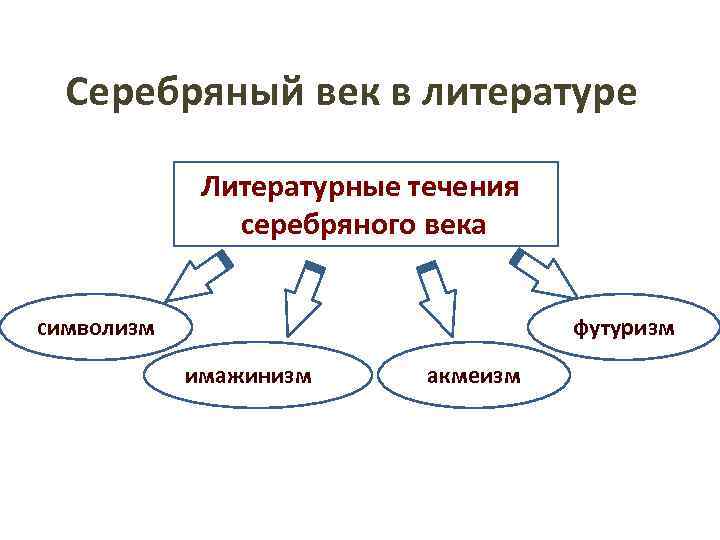 Серебряный век в литературе

Литературные течения серебряного века

символизм

имажинизм

акмеизм

футуризм